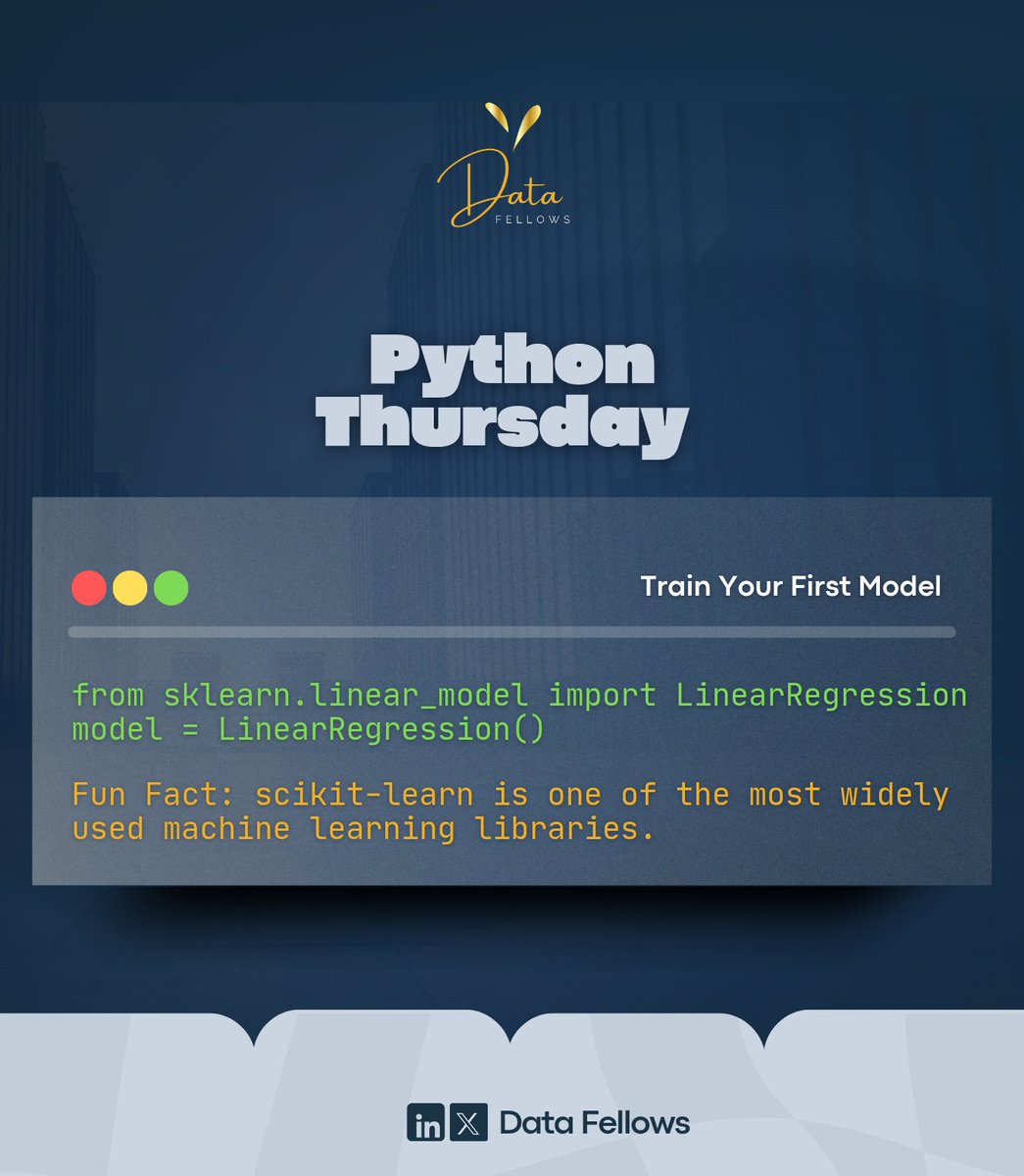 Data
FELLOWS

Python Thursday

Train Your First Model

from sklearn.linear_model import LinearRegression
model = LinearRegression()

Fun Fact: scikit-learn is one of the most widely used machine learning libraries.

in X Data Fellows